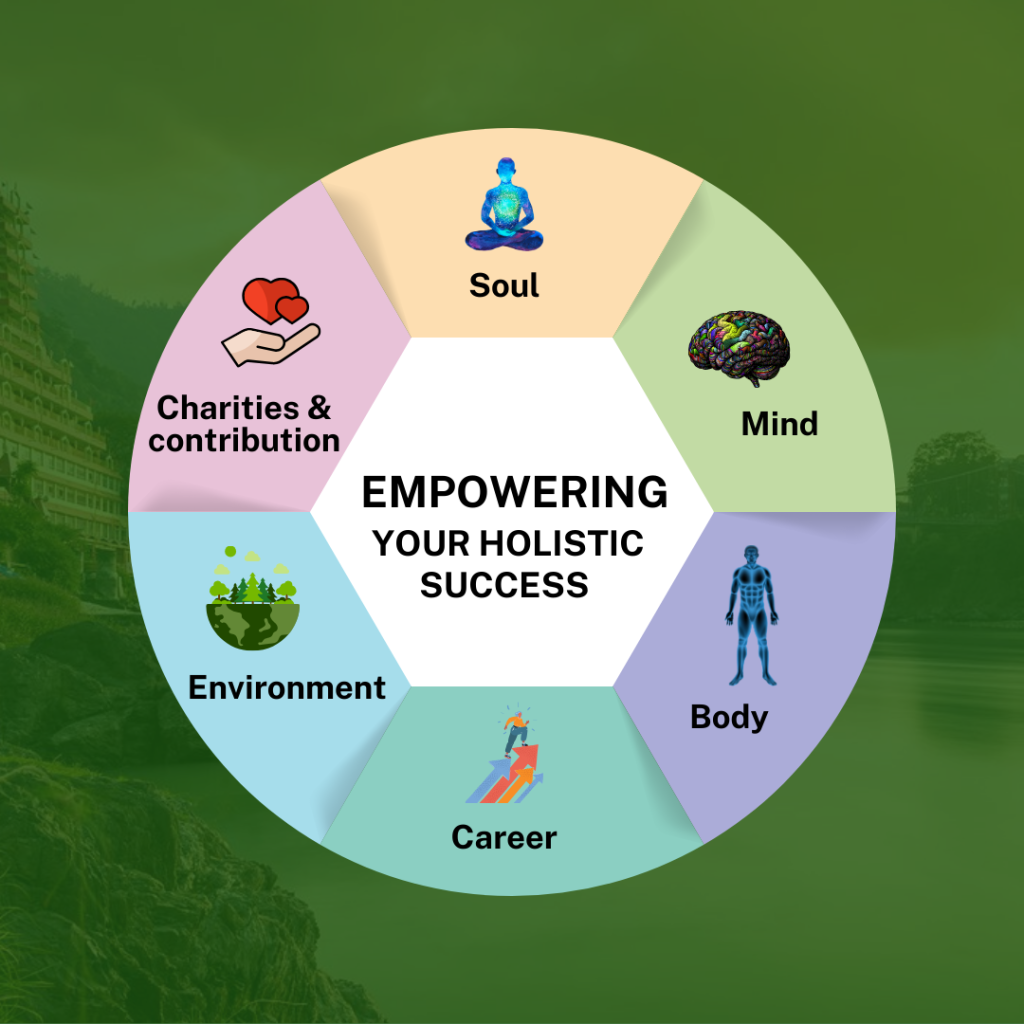 EMPOWERING
YOUR HOLISTIC SUCCESS

Soul

Mind

Body

Career

Environment

Charities & contribution